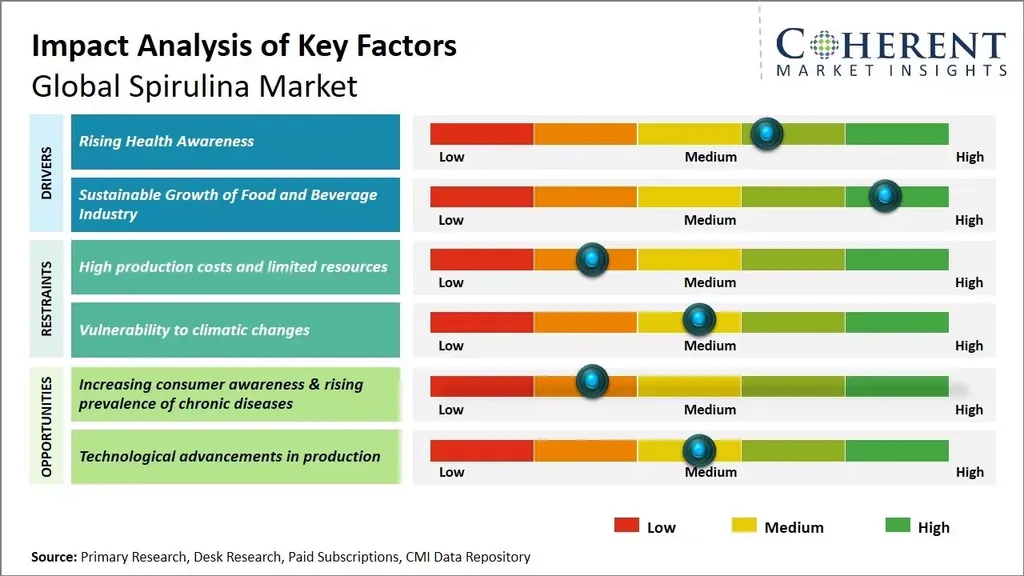 Impact Analysis of Key Factors
Global Spirulina Market

COHERENT
MARKET INSIGHTS

DRIVERS

Rising Health Awareness
Low Medium High

Sustainable Growth of Food and Beverage Industry
Low Medium High

RESTRAINTS

High production costs and limited resources
Low Medium High

Vulnerability to climatic changes
Low Medium High

OPPORTUNITIES

Increasing consumer awareness & rising prevalence of chronic diseases
Low Medium High

Technological advancements in production
Low Medium High

Low Medium High

Source: Primary Research, Desk Research, Paid Subscriptions, CMI Data Repository